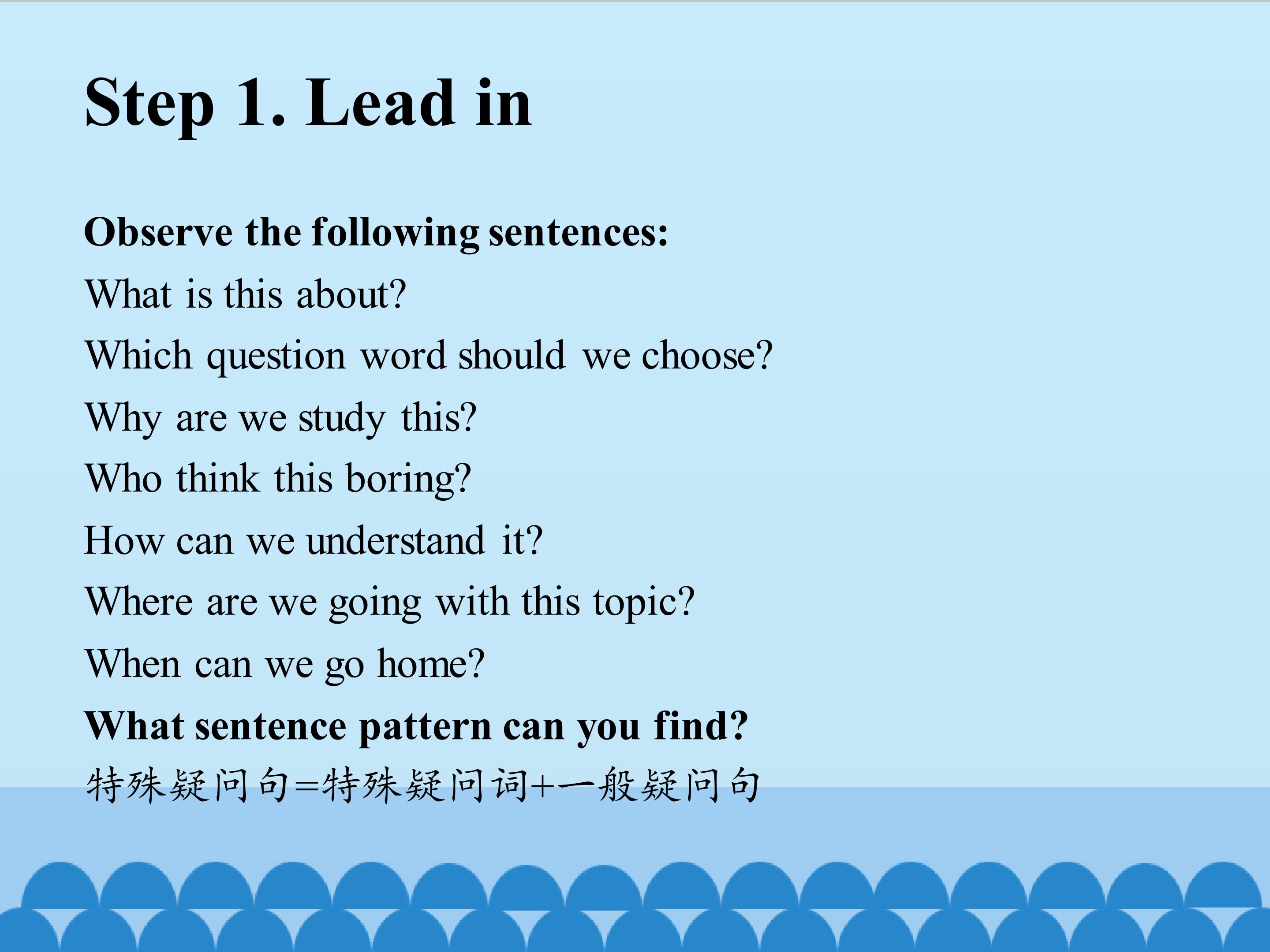 Step 1. Lead in

Observe the following sentences:

What is this about?

Which question word should we choose?

Why are we study this?

Who think this boring?

How can we understand it?

Where are we going with this topic?

When can we go home?

What sentence pattern can you find?

特殊疑问句=特殊疑问词+一般疑问句